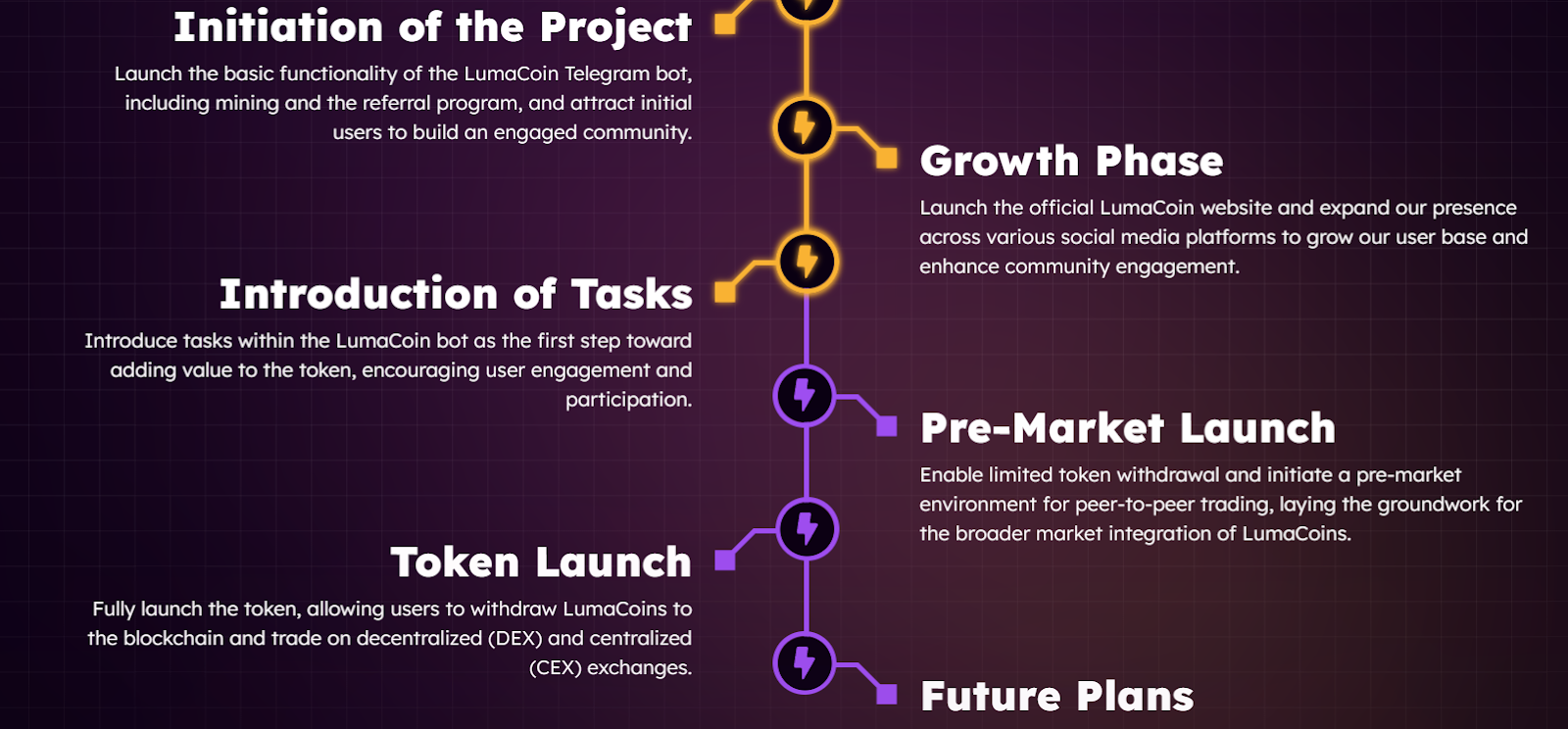 Initiation of the Project

Launch the basic functionality of the LumaCoin Telegram bot, including mining and the referral program, and attract initial users to build an engaged community.

Growth Phase

Launch the official LumaCoin website and expand our presence across various social media platforms to grow our user base and enhance community engagement.

Introduction of Tasks

Introduce tasks within the LumaCoin bot as the first step toward adding value to the token, encouraging user engagement and participation.

Pre-Market Launch

Enable limited token withdrawal and initiate a pre-market environment for peer-to-peer trading, laying the groundwork for the broader market integration of LumaCoins.

Token Launch

Fully launch the token, allowing users to withdraw LumaCoins to the blockchain and trade on decentralized (DEX) and centralized (CEX) exchanges.

Future Plans